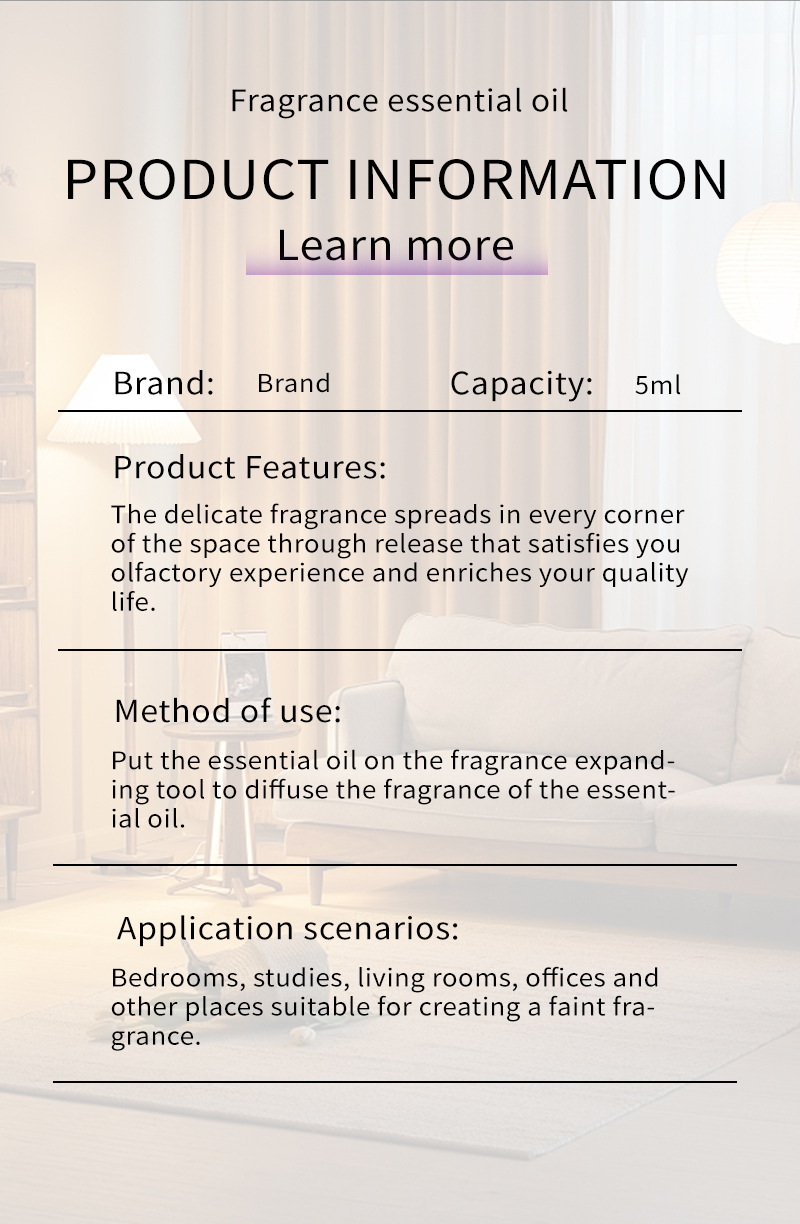 Fragrance essential oil

PRODUCT INFORMATION

Learn more

Brand: Brand Capacity: 5ml

Product Features:

The delicate fragrance spreads in every corner of the space through release that satisfies you olfactory experience and enriches your quality life.

Method of use:

Put the essential oil on the fragrance expanding tool to diffuse the fragrance of the essential oil.

Application scenarios:

Bedrooms, studies, living rooms, offices and other places suitable for creating a faint fragrance.